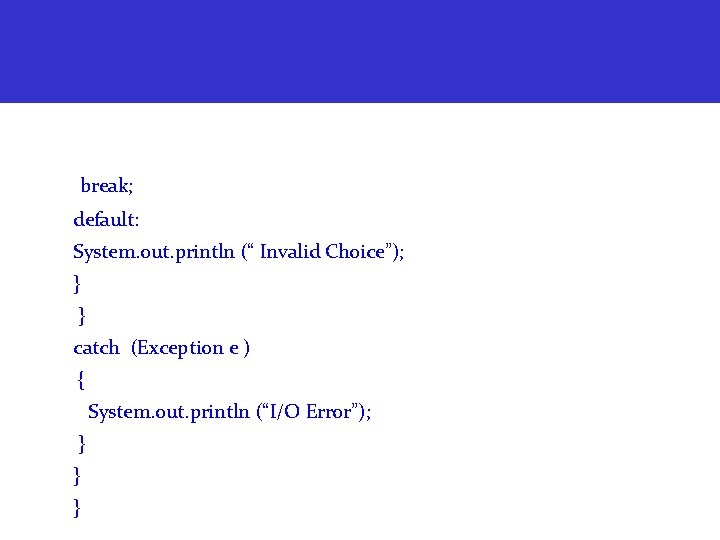 break;
default:
System.out.println (“ Invalid Choice”);
}
}
catch (Exception e )
{
System.out.println (“I/O Error”);
}
}
}